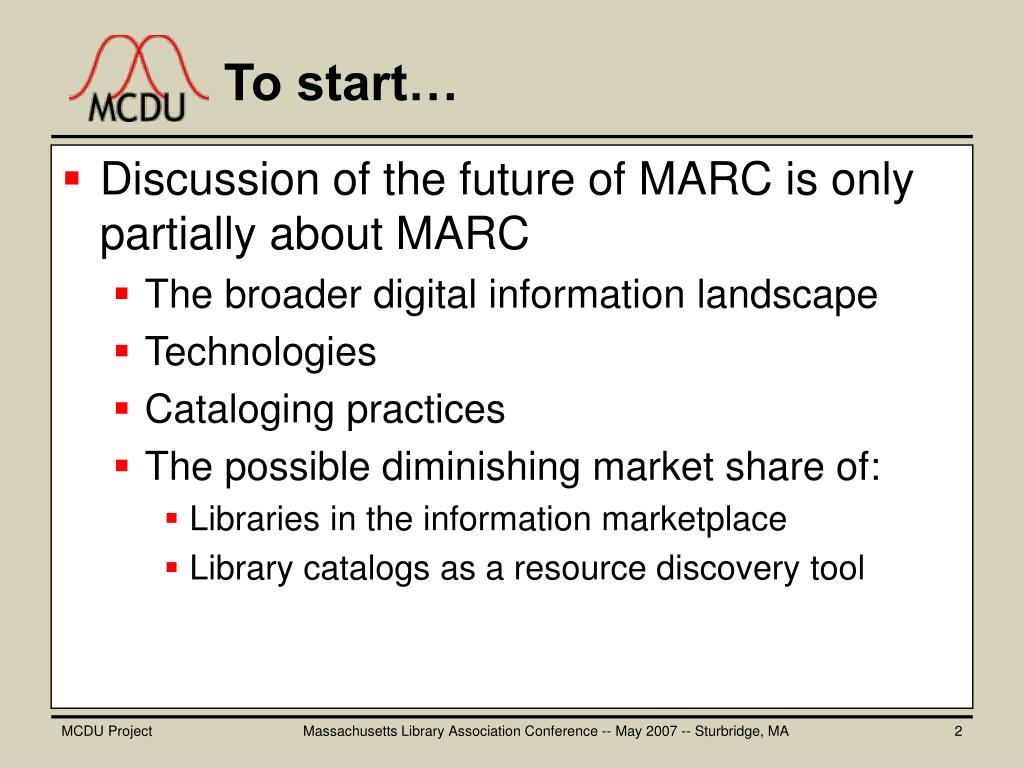 MCDU

To start…

- Discussion of the future of MARC is only partially about MARC
  - The broader digital information landscape
  - Technologies
  - Cataloging practices
  - The possible diminishing market share of:
    - Libraries in the information marketplace
    - Library catalogs as a resource discovery tool

MCDU Project

Massachusetts Library Association Conference -- May 2007 -- Sturbridge, MA

2